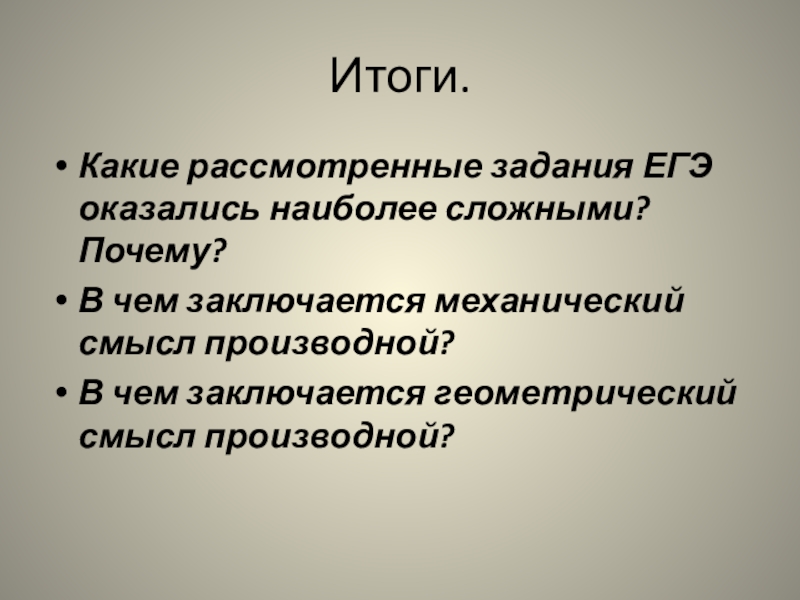 Итоги.

• Какие рассмотренные задания ЕГЭ оказались наиболее сложными? Почему?

• В чем заключается механический смысл производной?

• В чем заключается геометрический смысл производной?